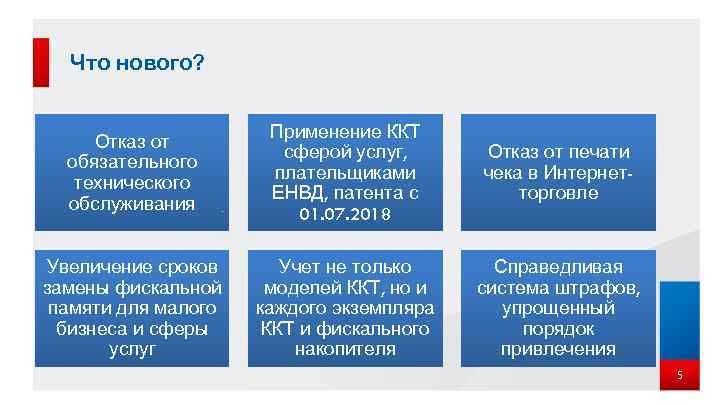 Что нового?

Отказ от обязательного технического обслуживания

Применение ККТ сферой услуг, плательщиками ЕНВД, патента с 01.07.2018

Отказ от печати чека в Интернет-торговле

Увеличение сроков замены фискальной памяти для малого бизнеса и сферы услуг

Учет не только моделей ККТ, но и каждого экземпляра ККТ и фискального накопителя

Справедливая система штрафов, упрощенный порядок привлечения

5